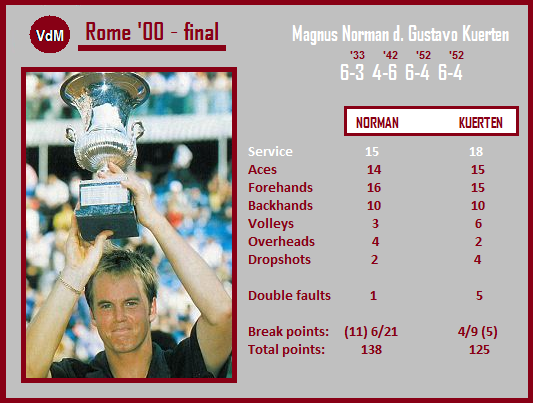 VdM

Rome '00 - final

Magnus Norman d. Gustavo Kuerten

'33 '42 '52 '52
6-3 4-6 6-4 6-4

| | NORMAN | KUERTEN |
|---|---|---|
| Service | 15 | 18 |
| Aces | 14 | 15 |
| Forehands | 16 | 15 |
| Backhands | 10 | 10 |
| Volleys | 3 | 6 |
| Overheads | 4 | 2 |
| Dropshots | 2 | 4 |
| Double faults | 1 | 5 |
| Break points: | (11) 6/21 | 4/9 (5) |
| Total points: | 138 | 125 |